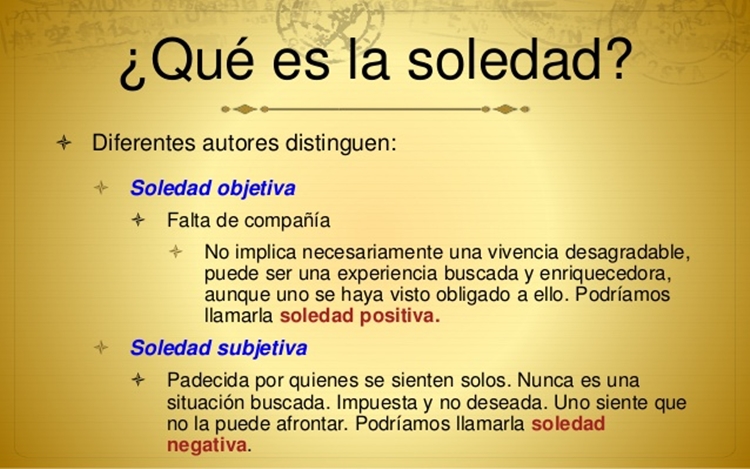 ¿Qué es la soledad?

Diferentes autores distinguen:

Soledad objetiva

Falta de compañía

No implica necesariamente una vivencia desagradable, puede ser una experiencia buscada y enriquecedora, aunque uno se haya visto obligado a ello. Podríamos llamarla soledad positiva.

Soledad subjetiva

Padecida por quienes se sienten solos. Nunca es una situación buscada. Impuesta y no deseada. Uno siente que no la puede afrontar. Podríamos llamarla soledad negativa.